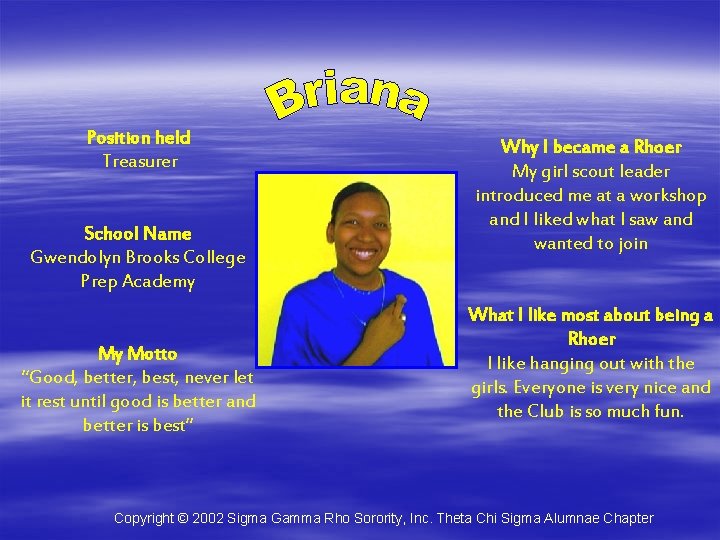 Briana

Position held
Treasurer

School Name
Gwendolyn Brooks College Prep Academy

My Motto
"Good, better, best, never let it rest until good is better and better is best"

Why I became a Rhoer
My girl scout leader introduced me at a workshop and I liked what I saw and wanted to join

What I like most about being a Rhoer
I like hanging out with the girls. Everyone is very nice and the Club is so much fun.

Copyright © 2002 Sigma Gamma Rho Sorority, Inc. Theta Chi Sigma Alumnae Chapter